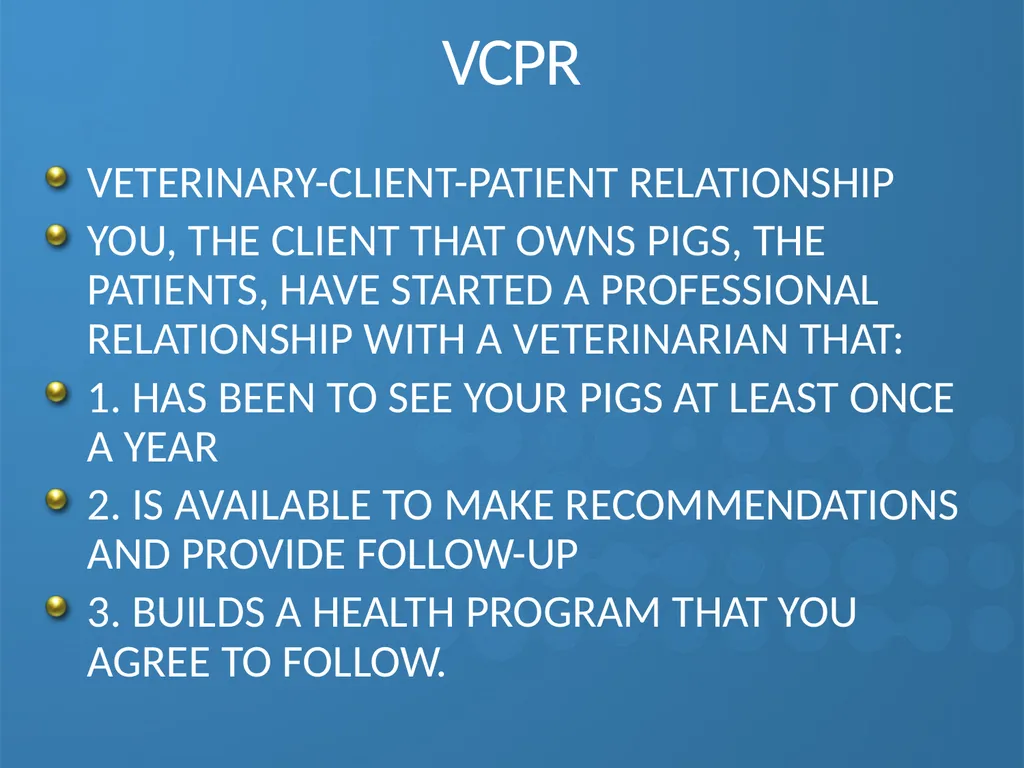 VCPR

VETERINARY-CLIENT-PATIENT RELATIONSHIP

YOU, THE CLIENT THAT OWNS PIGS, THE PATIENTS, HAVE STARTED A PROFESSIONAL RELATIONSHIP WITH A VETERINARIAN THAT:

1. HAS BEEN TO SEE YOUR PIGS AT LEAST ONCE A YEAR

2. IS AVAILABLE TO MAKE RECOMMENDATIONS AND PROVIDE FOLLOW-UP

3. BUILDS A HEALTH PROGRAM THAT YOU AGREE TO FOLLOW.